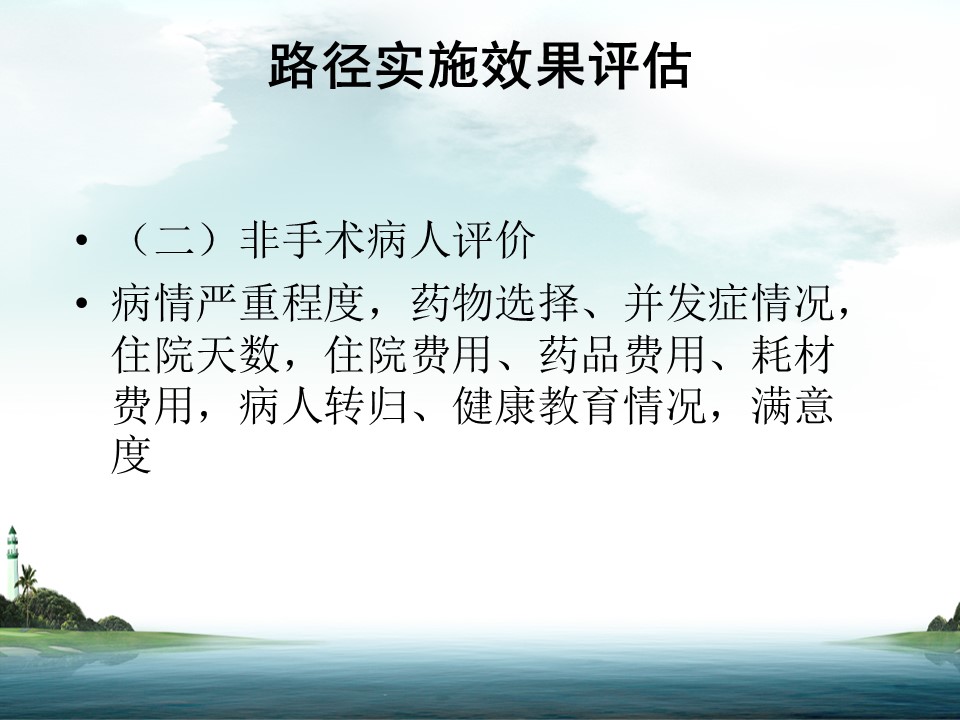 路径实施效果评估

• （二）非手术病人评价
• 病情严重程度，药物选择、并发症情况，住院天数，住院费用、药品费用、耗材费用，病人转归、健康教育情况，满意度